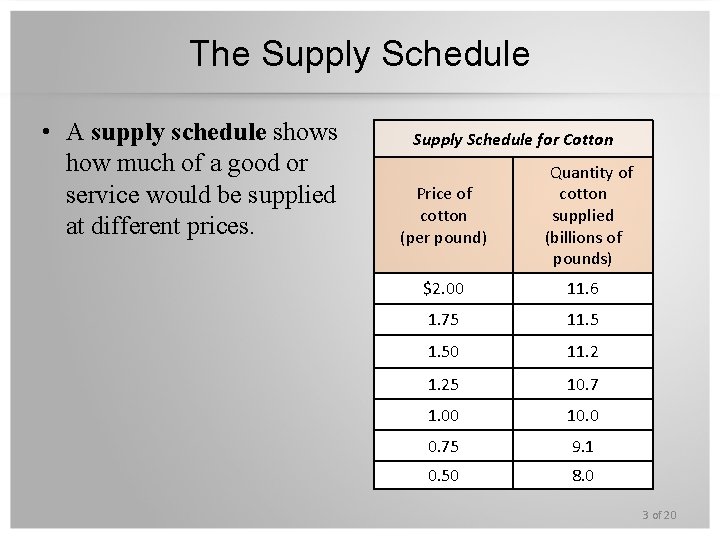 The Supply Schedule

• A supply schedule shows how much of a good or service would be supplied at different prices.

Supply Schedule for Cotton

| Price of cotton (per pound) | Quantity of cotton supplied (billions of pounds) |
|---|---|
| \$2.00 | 11.6 |
| 1.75 | 11.5 |
| 1.50 | 11.2 |
| 1.25 | 10.7 |
| 1.00 | 10.0 |
| 0.75 | 9.1 |
| 0.50 | 8.0 |

3 of 20